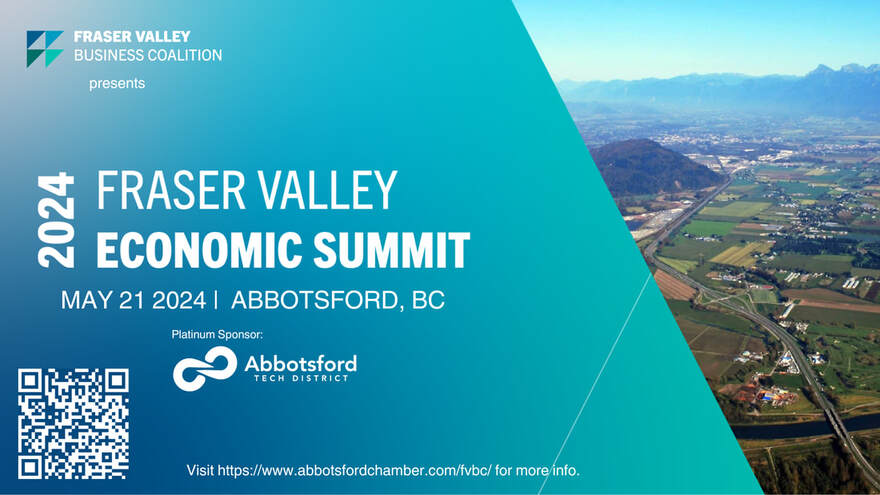 FRASER VALLEY
BUSINESS COALITION

presents

2024

FRASER VALLEY
ECONOMIC SUMMIT

MAY 21 2024 | ABBOTSFORD, BC

Platinum Sponsor:

Abbotsford
TECH DISTRICT

Visit https://www.abbotsfordchamber.com/fvbc/ for more info.